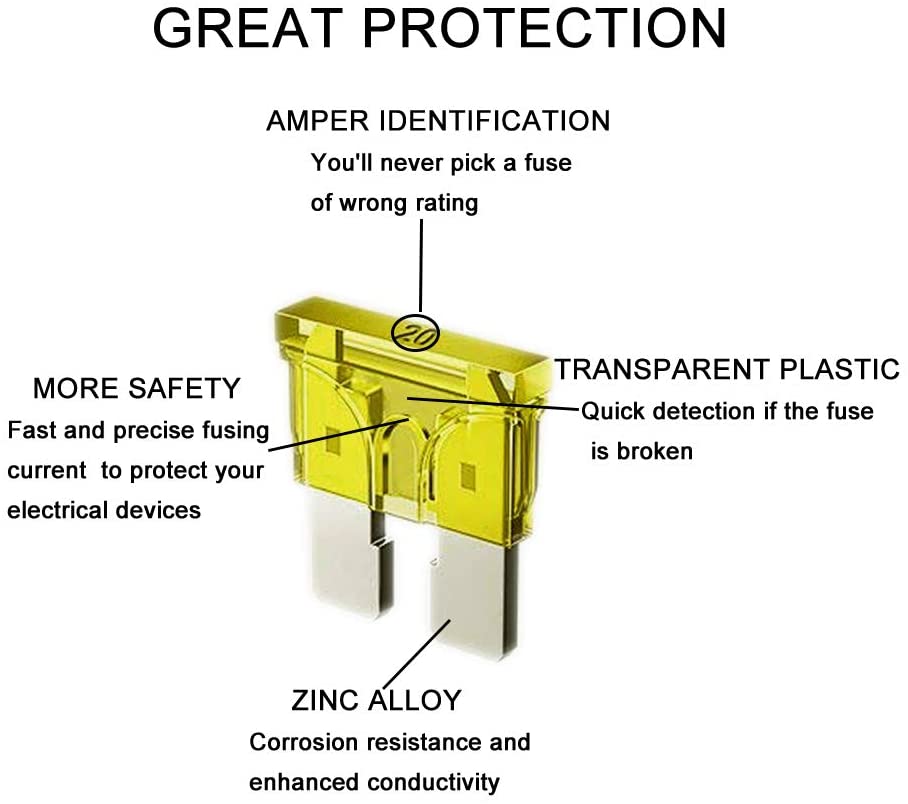 GREAT PROTECTION

AMPER IDENTIFICATION
You'll never pick a fuse of wrong rating

20

MORE SAFETY
Fast and precise fusing current  to protect your electrical devices

TRANSPARENT PLASTIC
Quick detection if the fuse is broken

ZINC ALLOY
Corrosion resistance and enhanced conductivity